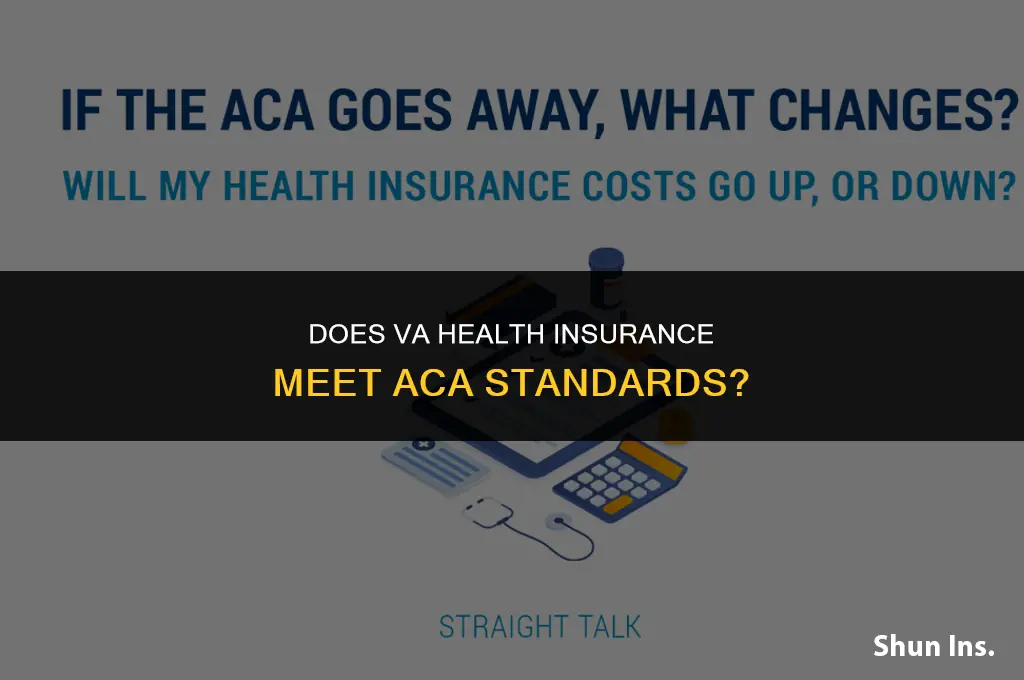 IF THE ACA GOES AWAY, WHAT CHANGES?

WILL MY HEALTH INSURANCE COSTS GO UP, OR DOWN?

DOES VA HEALTH INSURANCE MEET ACA STANDARDS?

STRAIGHT TALK

Shun Ins.